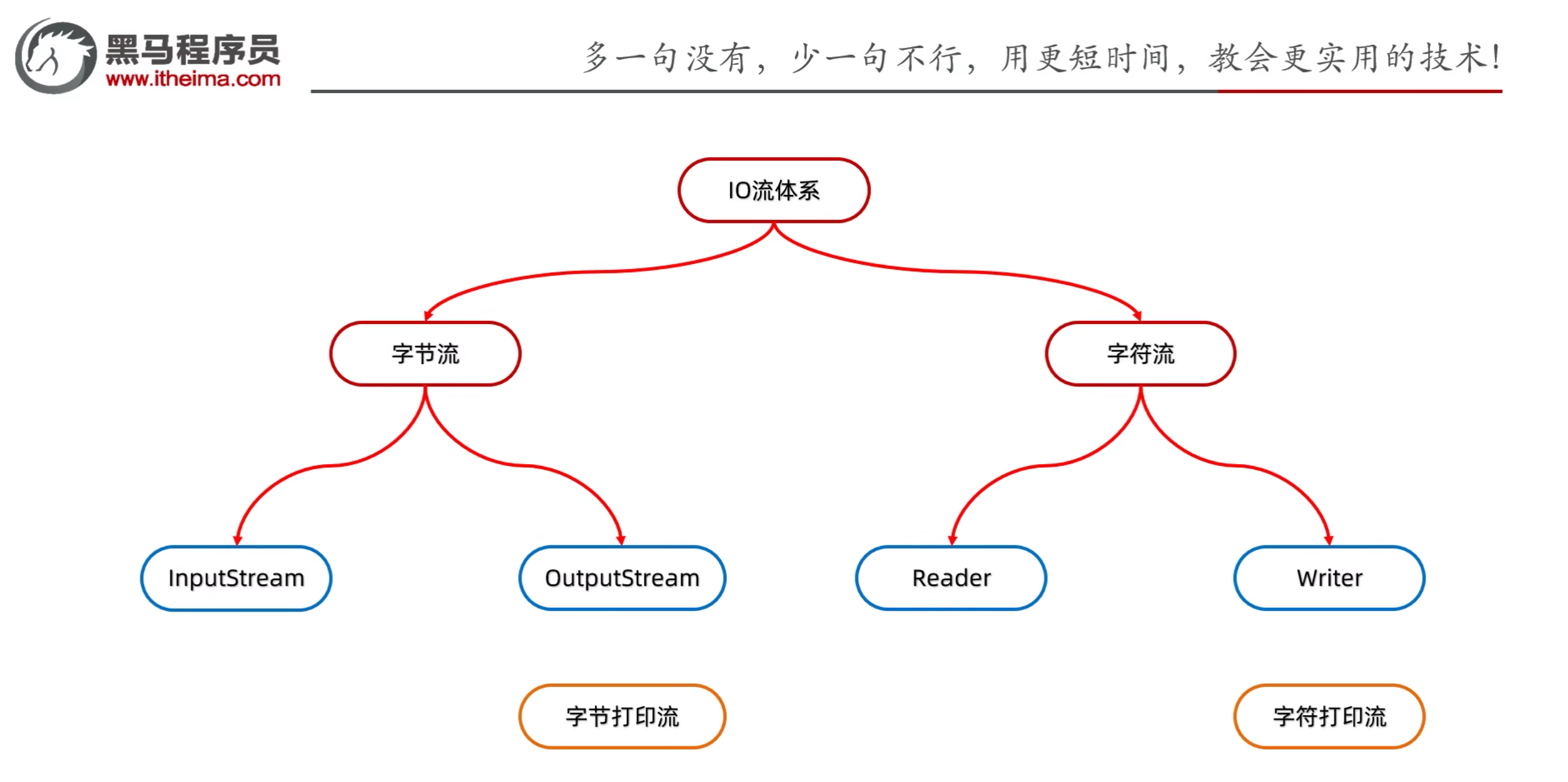 黑马程序员
www.itheima.com

多一句没有，少一句不行，用更短时间，教会更实用的技术！

IO流体系

字节流

字符流

InputStream

OutputStream

Reader

Writer

字节打印流

字符打印流